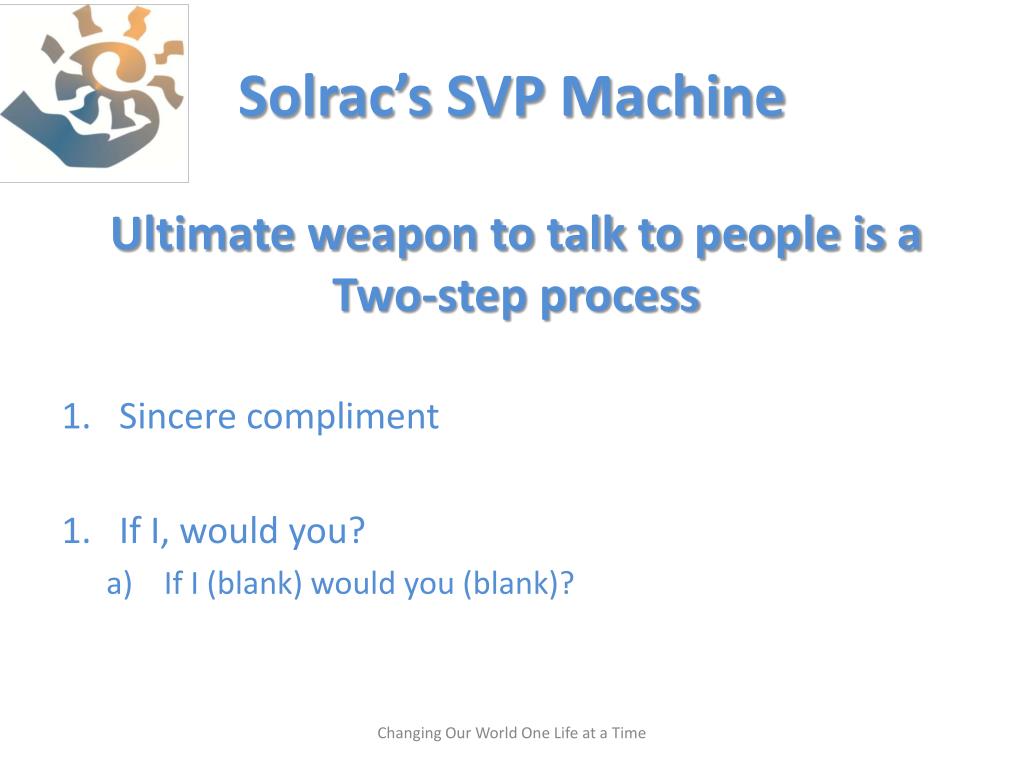 Solrac's SVP Machine

Ultimate weapon to talk to people is a Two-step process

1. Sincere compliment

1. If I, would you?
a) If I (blank) would you (blank)?

Changing Our World One Life at a Time